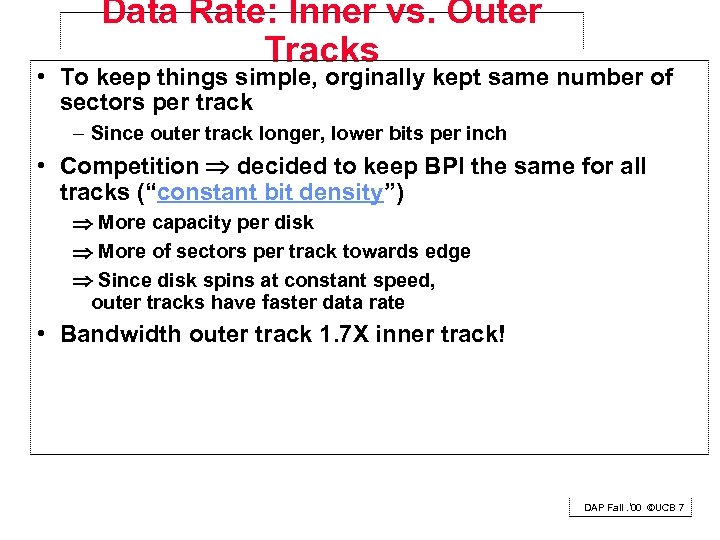 Data Rate: Inner vs. Outer Tracks

• To keep things simple, orginally kept same number of sectors per track
– Since outer track longer, lower bits per inch

• Competition ⇒ decided to keep BPI the same for all tracks (“constant bit density”)
⇒ More capacity per disk
⇒ More of sectors per track towards edge
⇒ Since disk spins at constant speed, outer tracks have faster data rate

• Bandwidth outer track 1.7X inner track!

DAP Fall .'00 ©UCB 7